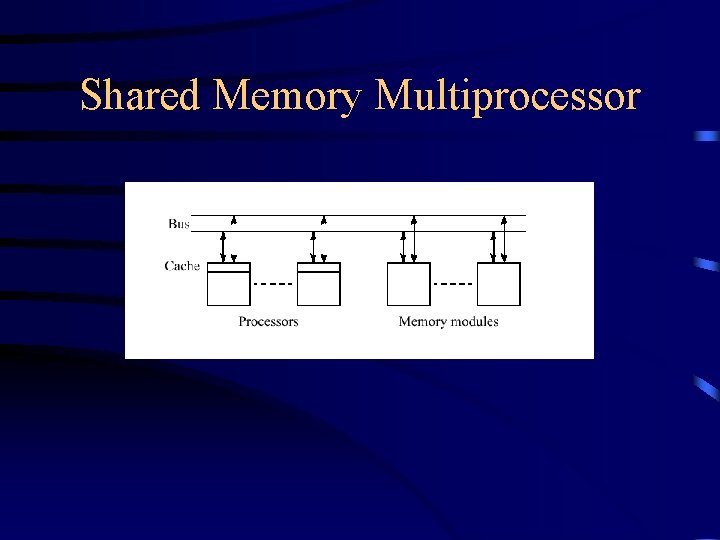 Shared Memory Multiprocessor

Bus

Cache

Processors

Memory modules